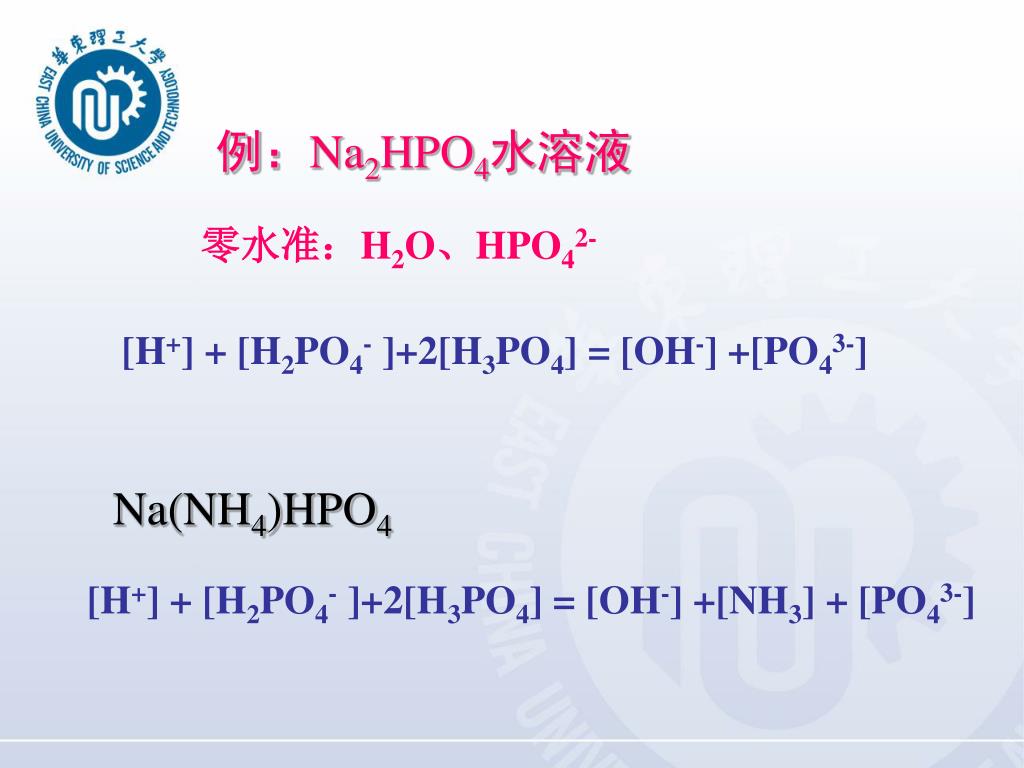 華東理工大學
EAST CHINA UNIVERSITY OF SCIENCE AND TECHNOLOGY

例：$Na_2HPO_4$水溶液

零水准：$H_2O$、$HPO_4^{2-}$

$[H^+] + [H_2PO_4^-] + 2[H_3PO_4] = [OH^-] + [PO_4^{3-}]$

$Na(NH_4)HPO_4$

$[H^+] + [H_2PO_4^-] + 2[H_3PO_4] = [OH^-] + [NH_3] + [PO_4^{3-}]$